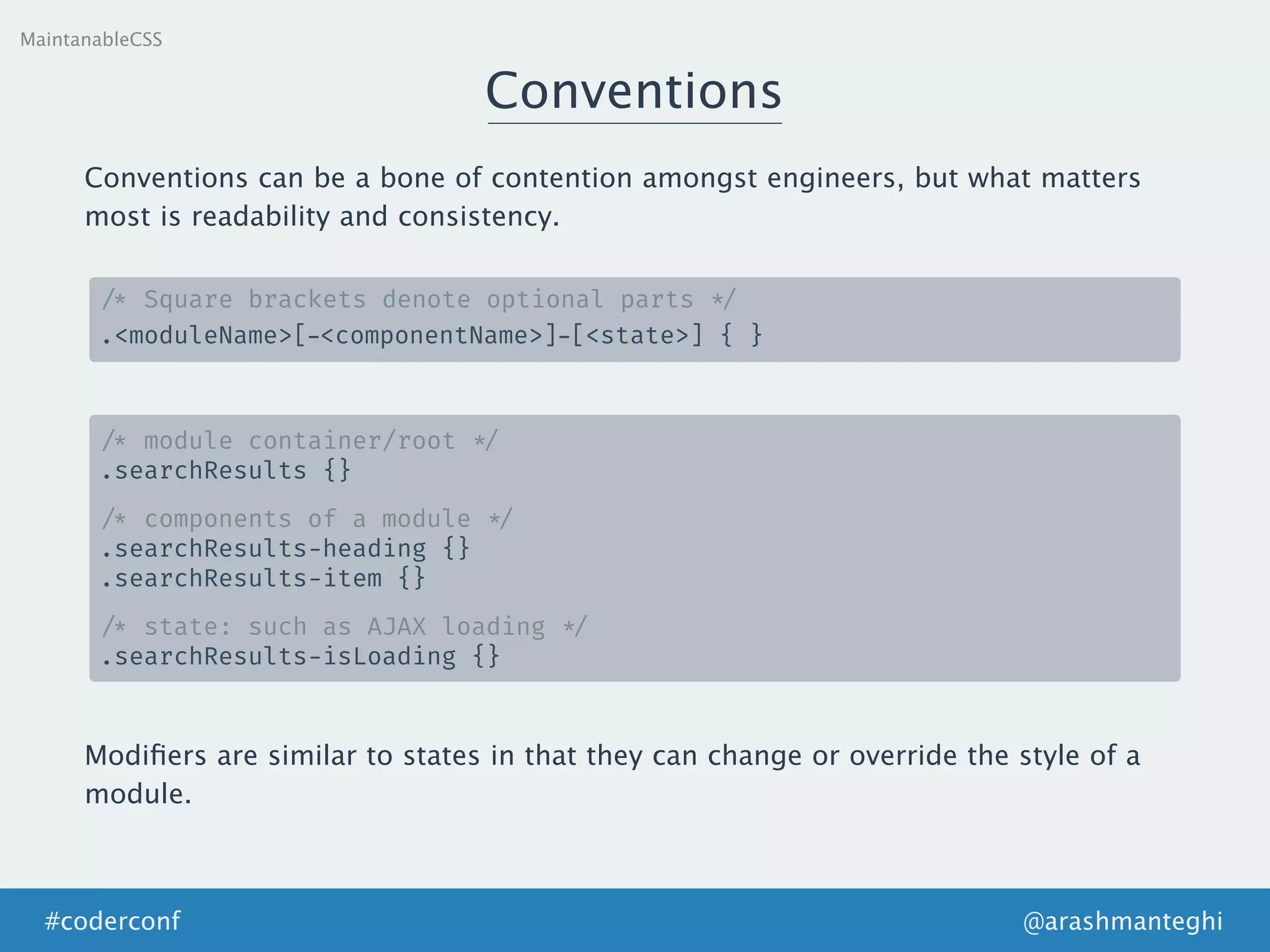 MaintanableCSS

Conventions

Conventions can be a bone of contention amongst engineers, but what matters most is readability and consistency.

/* Square brackets denote optional parts */
.<moduleName>[-<componentName>]-[<state>] { }

/* module container/root */
.searchResults {}

/* components of a module */
.searchResults-heading {}
.searchResults-item {}

/* state: such as AJAX loading */
.searchResults-isLoading {}

Modifiers are similar to states in that they can change or override the style of a module.

#coderconf

@arashmanteghi